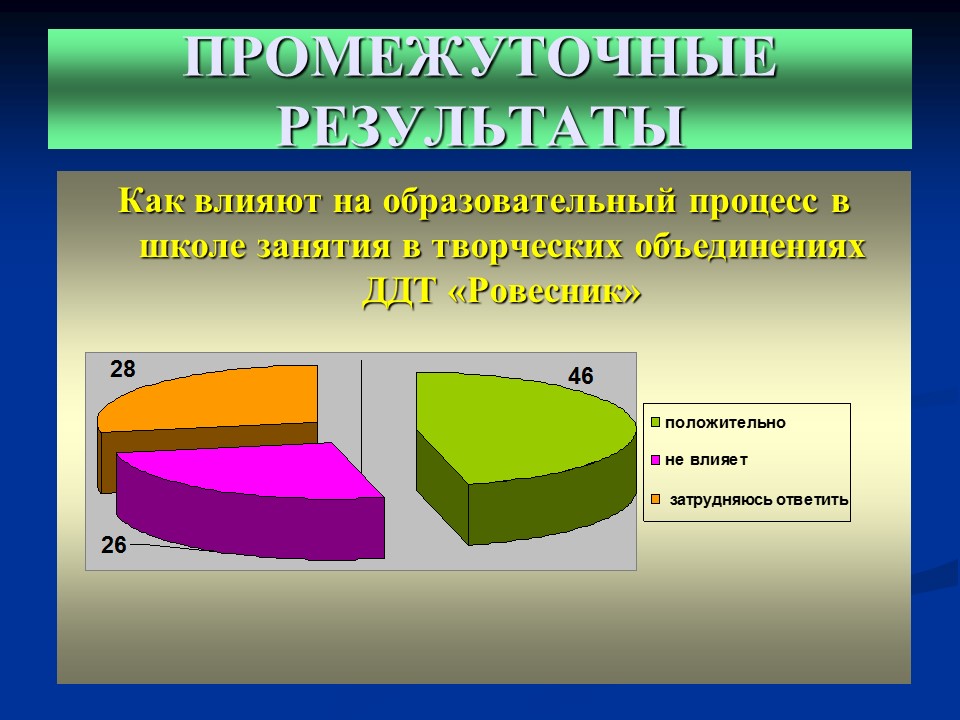 ПРОМЕЖУТОЧНЫЕ РЕЗУЛЬТАТЫ

Как влияют на образовательный процесс в школе занятия в творческих объединениях ДДТ «Ровесник»

28

46

26

положительно

не влияет

затрудняюсь ответить